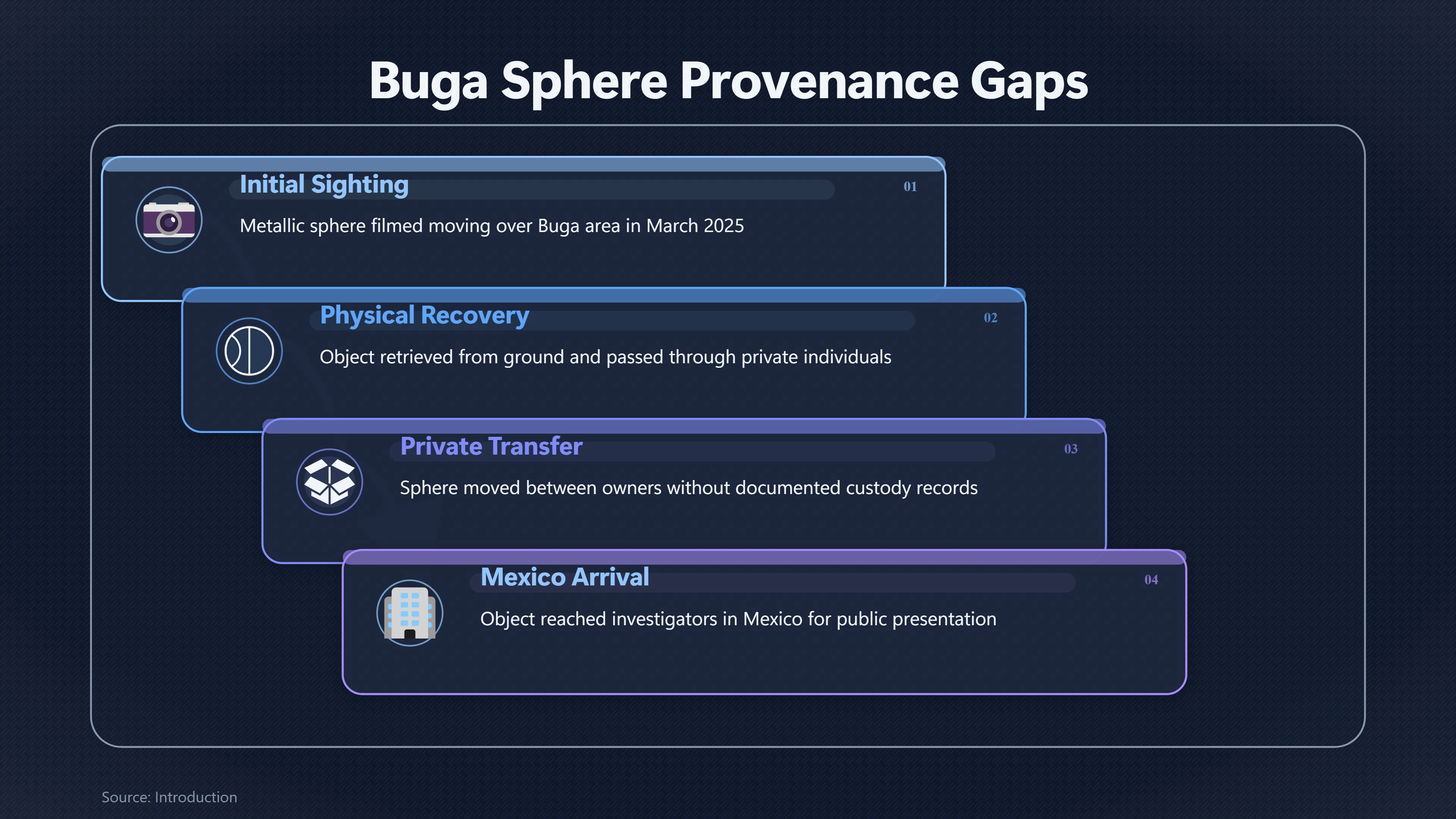 Buga Sphere Provenance Gaps

Initial Sighting
01
Metallic sphere filmed moving over Buga area in March 2025

Physical Recovery
02
Object retrieved from ground and passed through private individuals

Private Transfer
03
Sphere moved between owners without documented custody records

Mexico Arrival
04
Object reached investigators in Mexico for public presentation

Source: Introduction